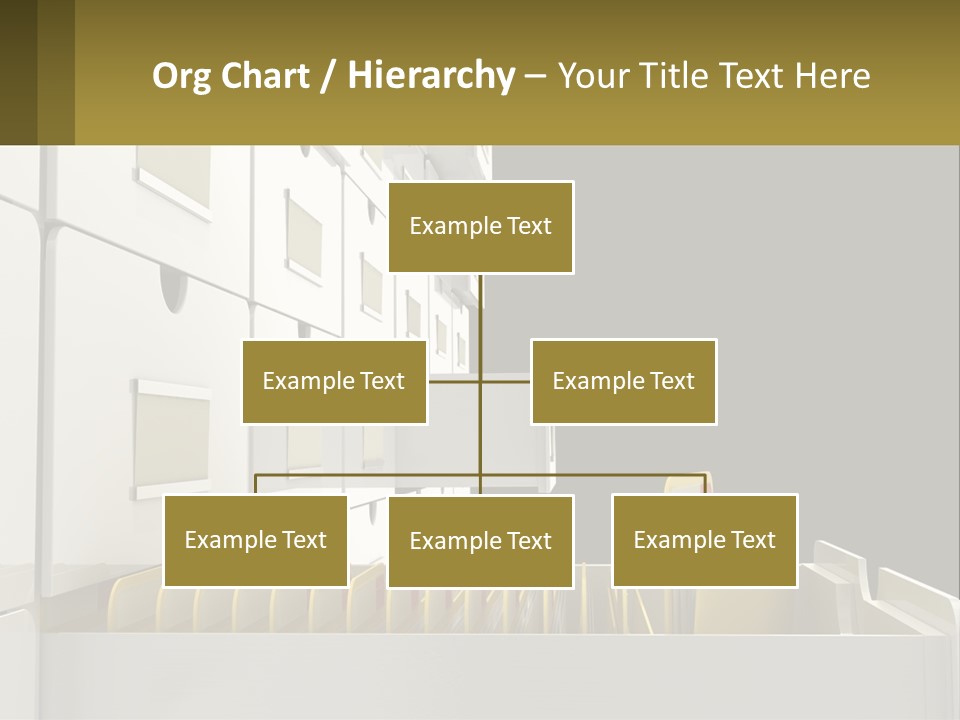 Org Chart / Hierarchy – Your Title Text Here

Example Text

Example Text

Example Text

Example Text

Example Text

Example Text